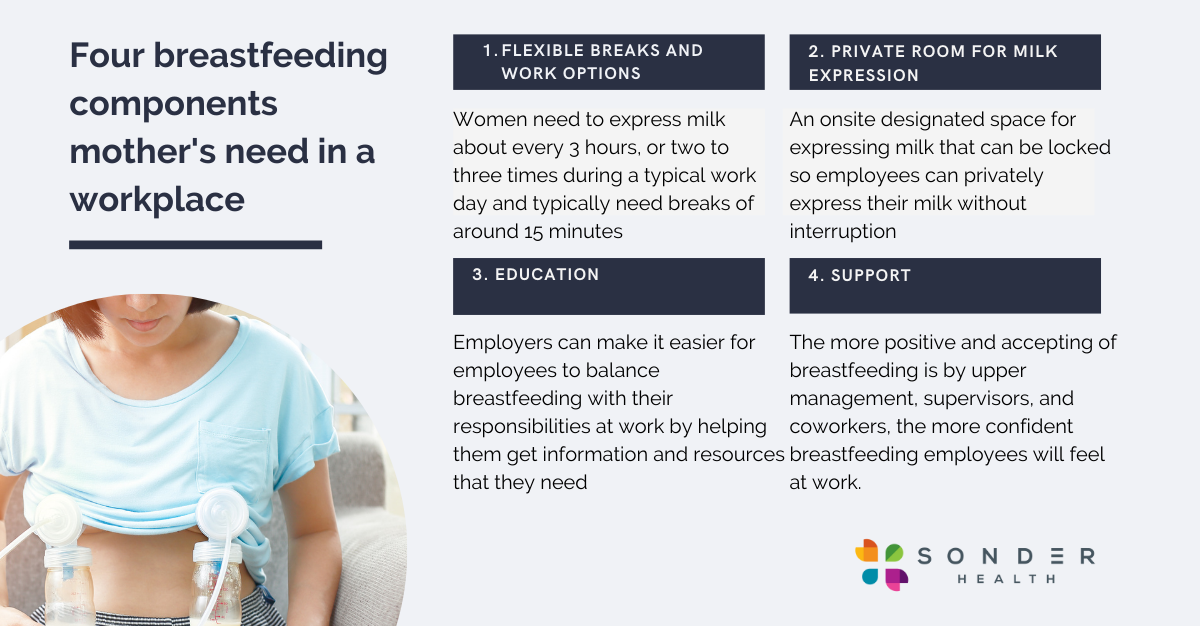 Four breastfeeding components mother's need in a workplace

1. FLEXIBLE BREAKS AND WORK OPTIONS

Women need to express milk about every 3 hours, or two to three times during a typical work day and typically need breaks of around 15 minutes

2. PRIVATE ROOM FOR MILK EXPRESSION

An onsite designated space for expressing milk that can be locked so employees can privately express their milk without interruption

3. EDUCATION

Employers can make it easier for employees to balance breastfeeding with their responsibilities at work by helping them get information and resources that they need

4. SUPPORT

The more positive and accepting of breastfeeding is by upper management, supervisors, and coworkers, the more confident breastfeeding employees will feel at work.

SONDER HEALTH